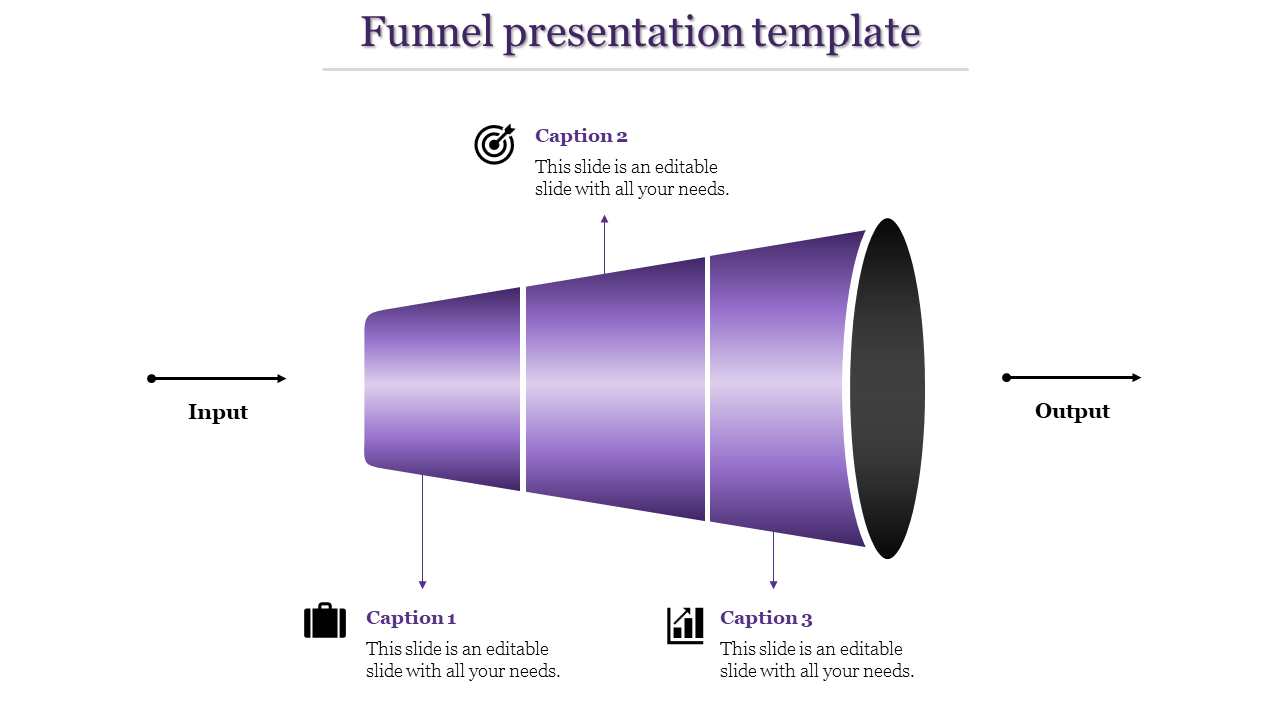 Funnel presentation template

Caption 2
This slide is an editable slide with all your needs.

Input

Output

Caption 1
This slide is an editable slide with all your needs.

Caption 3
This slide is an editable slide with all your needs.